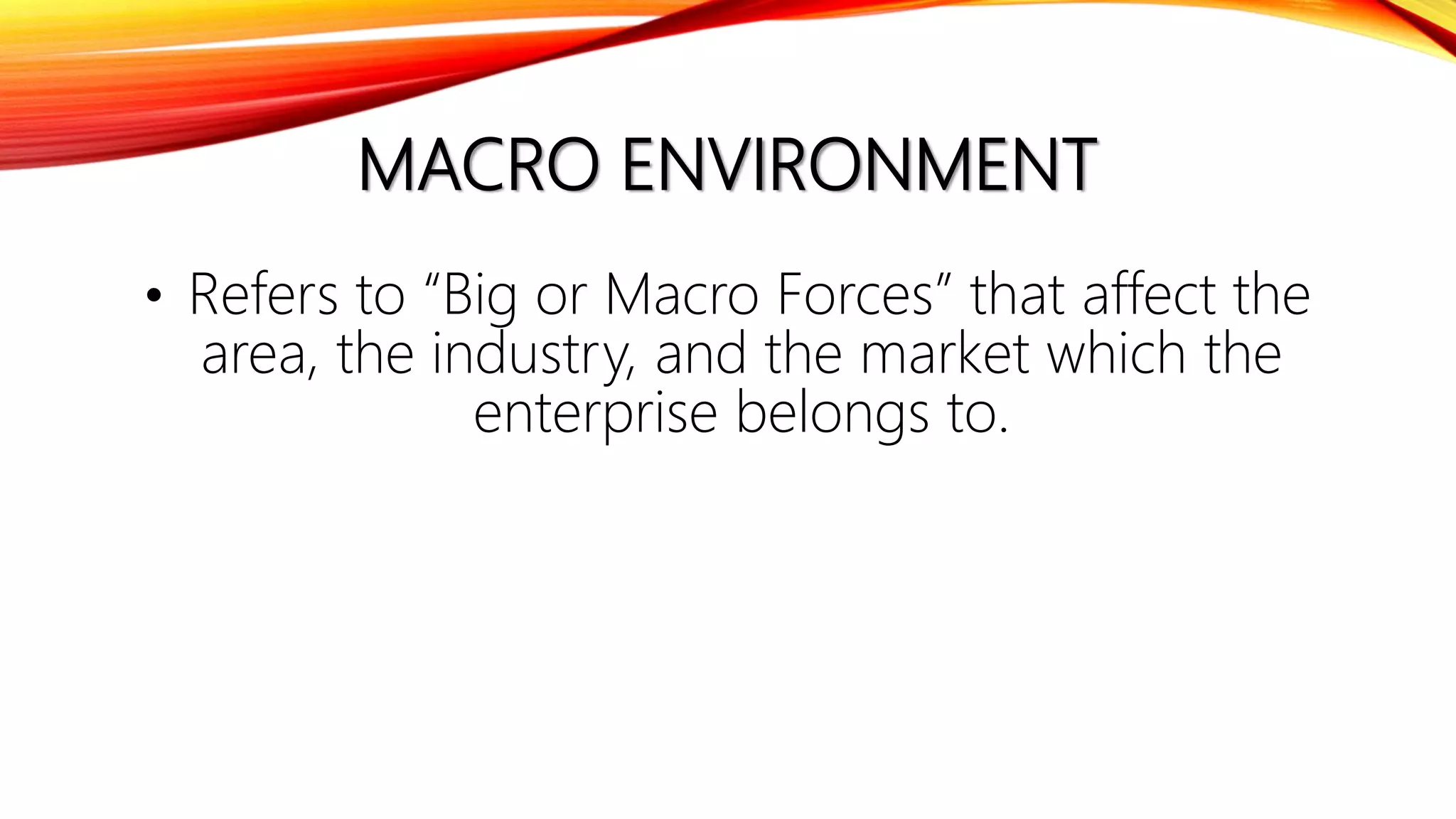 MACRO ENVIRONMENT

• Refers to “Big or Macro Forces” that affect the area, the industry, and the market which the enterprise belongs to.